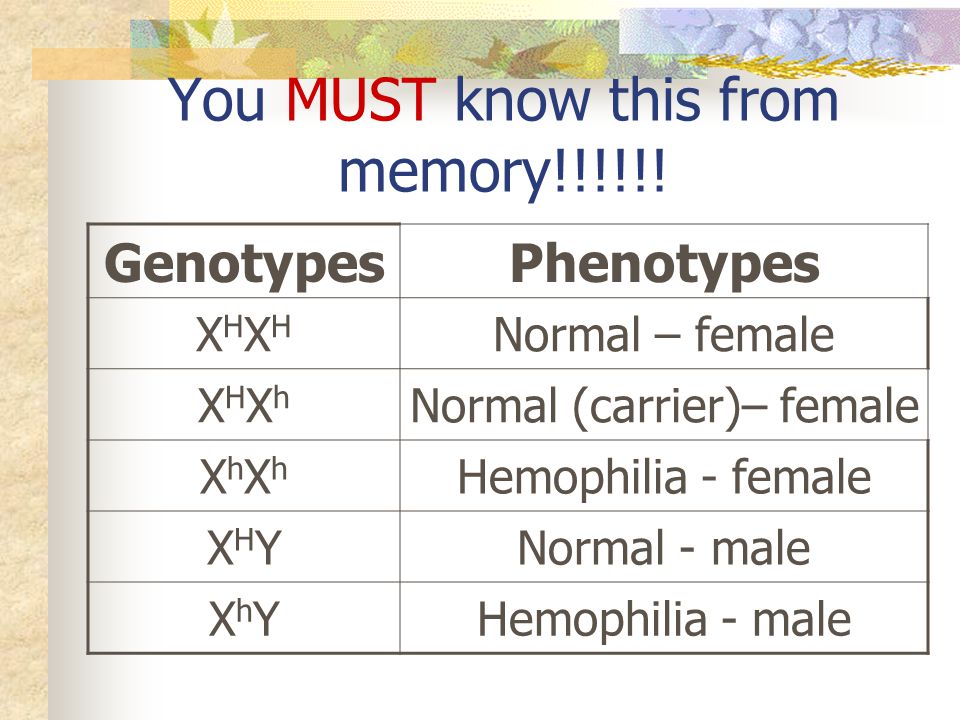 You MUST know this from memory!!!!!!

| Genotypes | Phenotypes |
|---|---|
| $X^HX^H$ | Normal – female |
| $X^HX^h$ | Normal (carrier)– female |
| $X^hX^h$ | Hemophilia - female |
| $X^HY$ | Normal - male |
| $X^hY$ | Hemophilia - male |